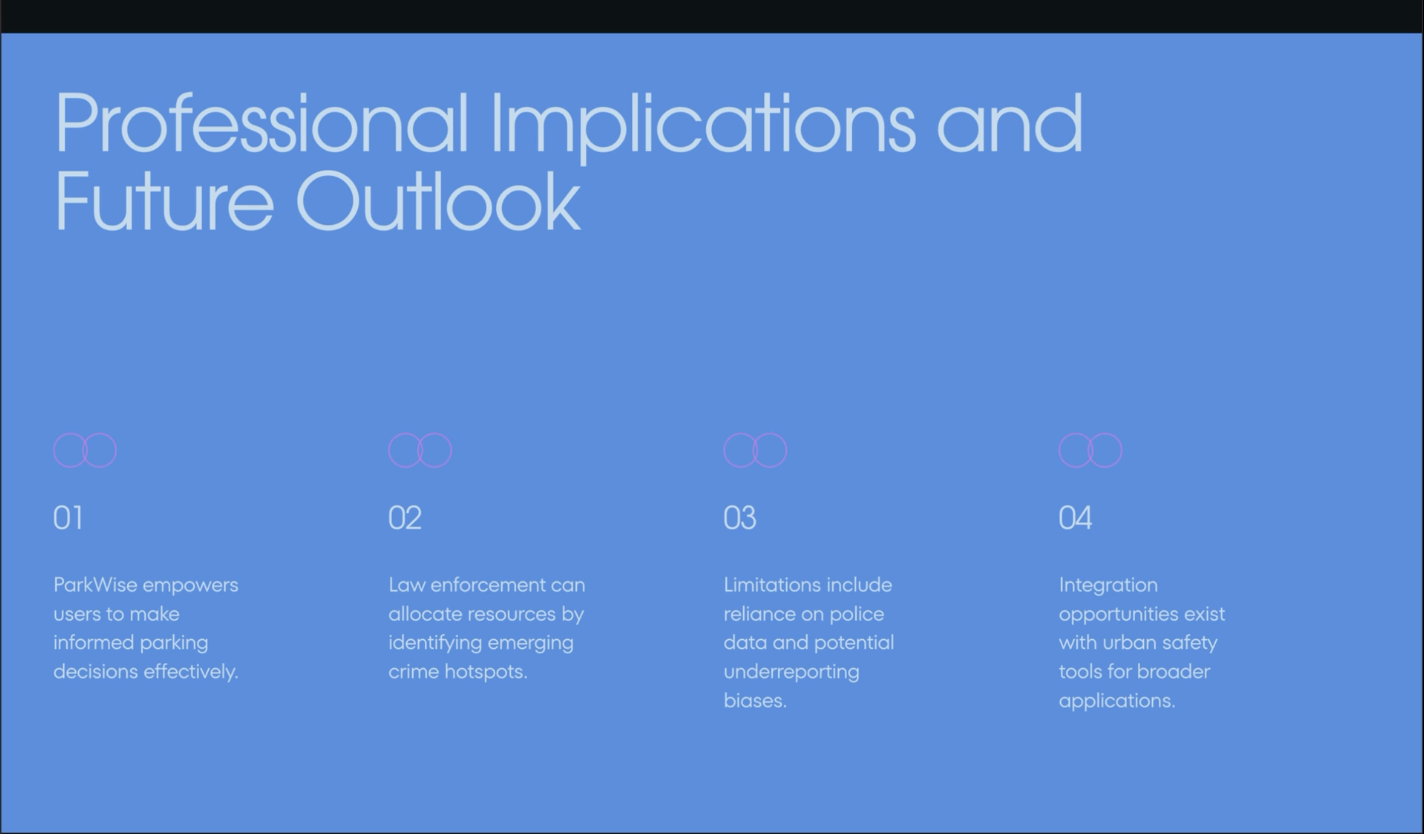 Professional Implications and Future Outlook

01

ParkWise empowers users to make informed parking decisions effectively.

02

Law enforcement can allocate resources by identifying emerging crime hotspots.

03

Limitations include reliance on police data and potential underreporting biases.

04

Integration opportunities exist with urban safety tools for broader applications.